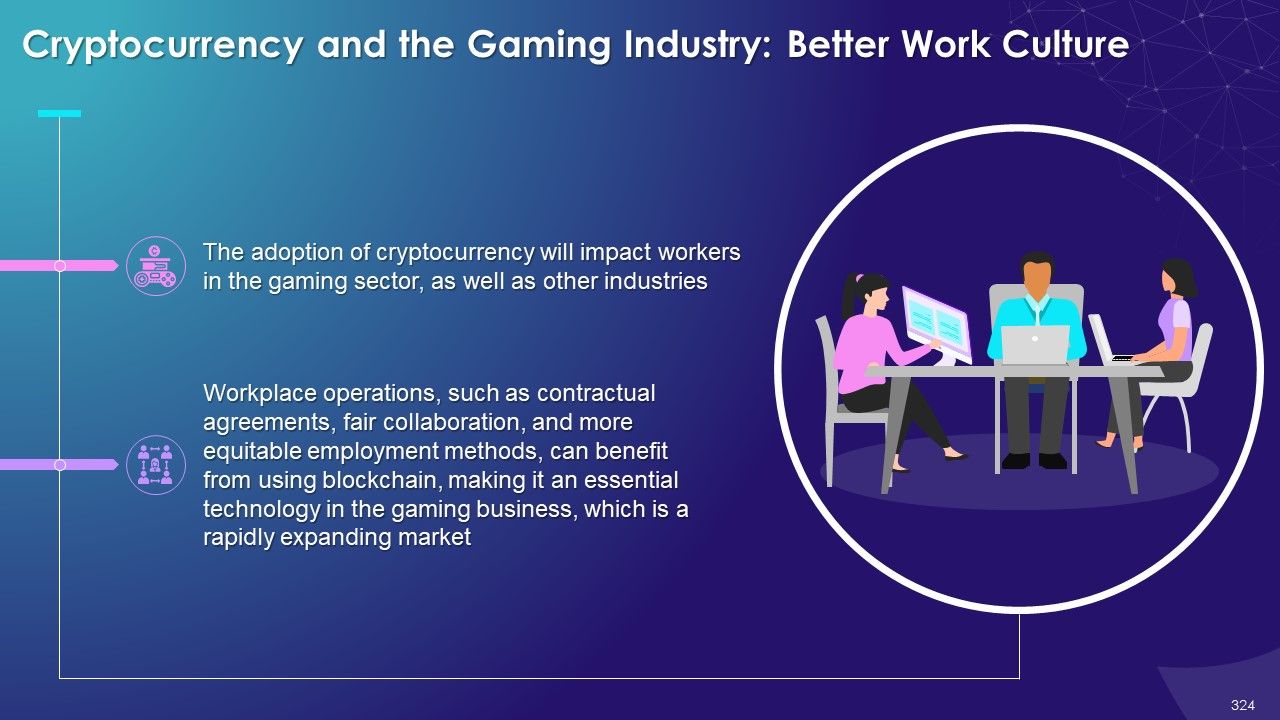 Cryptocurrency and the Gaming Industry: Better Work Culture

The adoption of cryptocurrency will impact workers in the gaming sector, as well as other industries

Workplace operations, such as contractual agreements, fair collaboration, and more equitable employment methods, can benefit from using blockchain, making it an essential technology in the gaming business, which is a rapidly expanding market

324